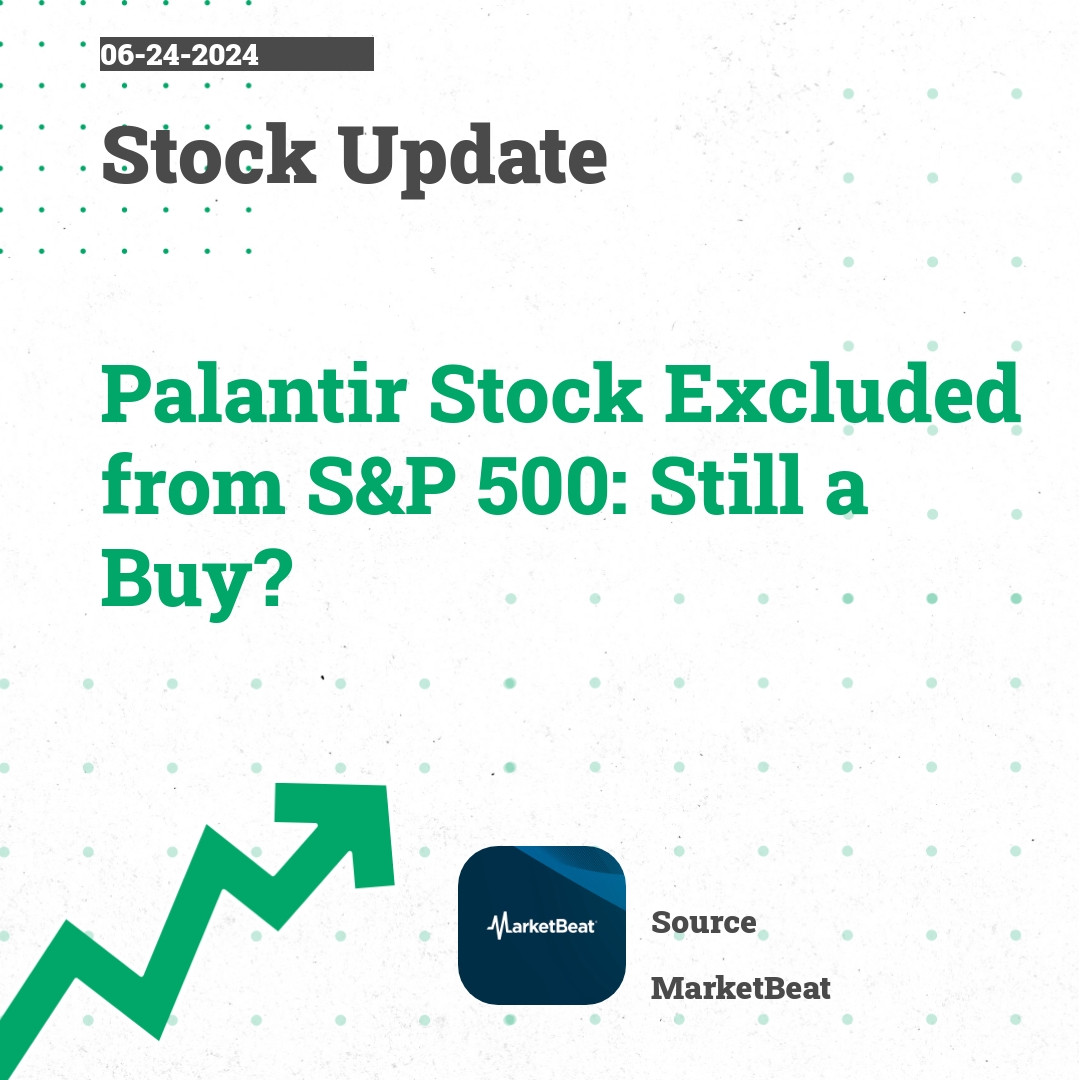 06-24-2024

Stock Update

Palantir Stock Excluded from S&P 500: Still a Buy?

MarketBeat

Source

MarketBeat